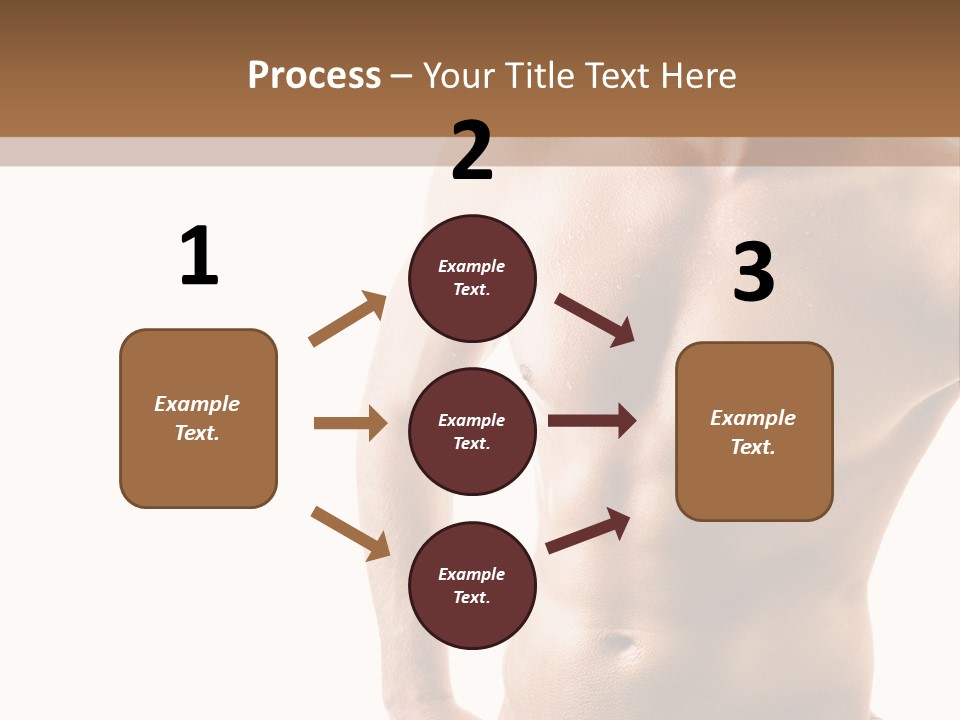 Process – Your Title Text Here

1

Example Text.

2

Example Text.

Example Text.

Example Text.

3

Example Text.